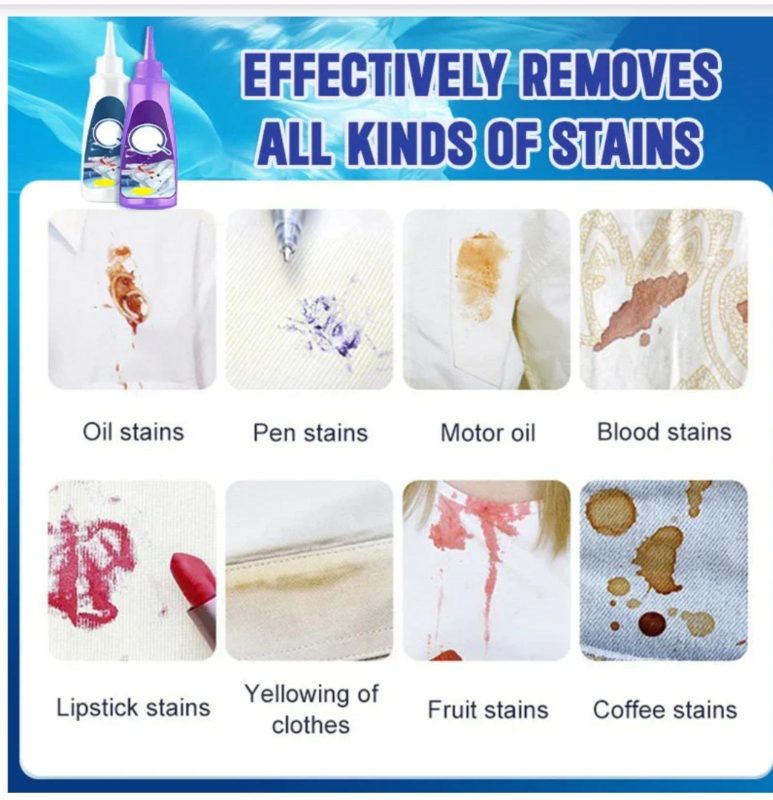 EFFECTIVELY REMOVES ALL KINDS OF STAINS

Oil stains

Pen stains

Motor oil

Blood stains

Lipstick stains

Yellowing of clothes

Fruit stains

Coffee stains